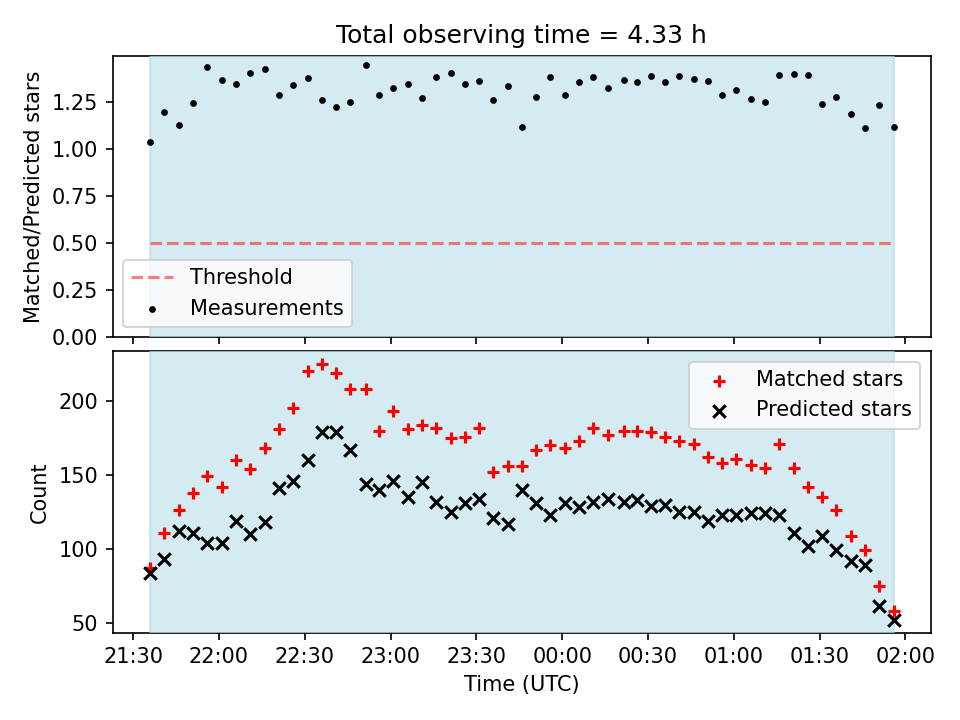 Total observing time = 4.33 h

Matched/Predicted stars

1.25
1.00
0.75
0.50
0.25
0.00

Threshold
Measurements

Count

200
150
100
50

Matched stars
Predicted stars

21:30 22:00 22:30 23:00 23:30 00:00 00:30 01:00 01:30 02:00

Time (UTC)